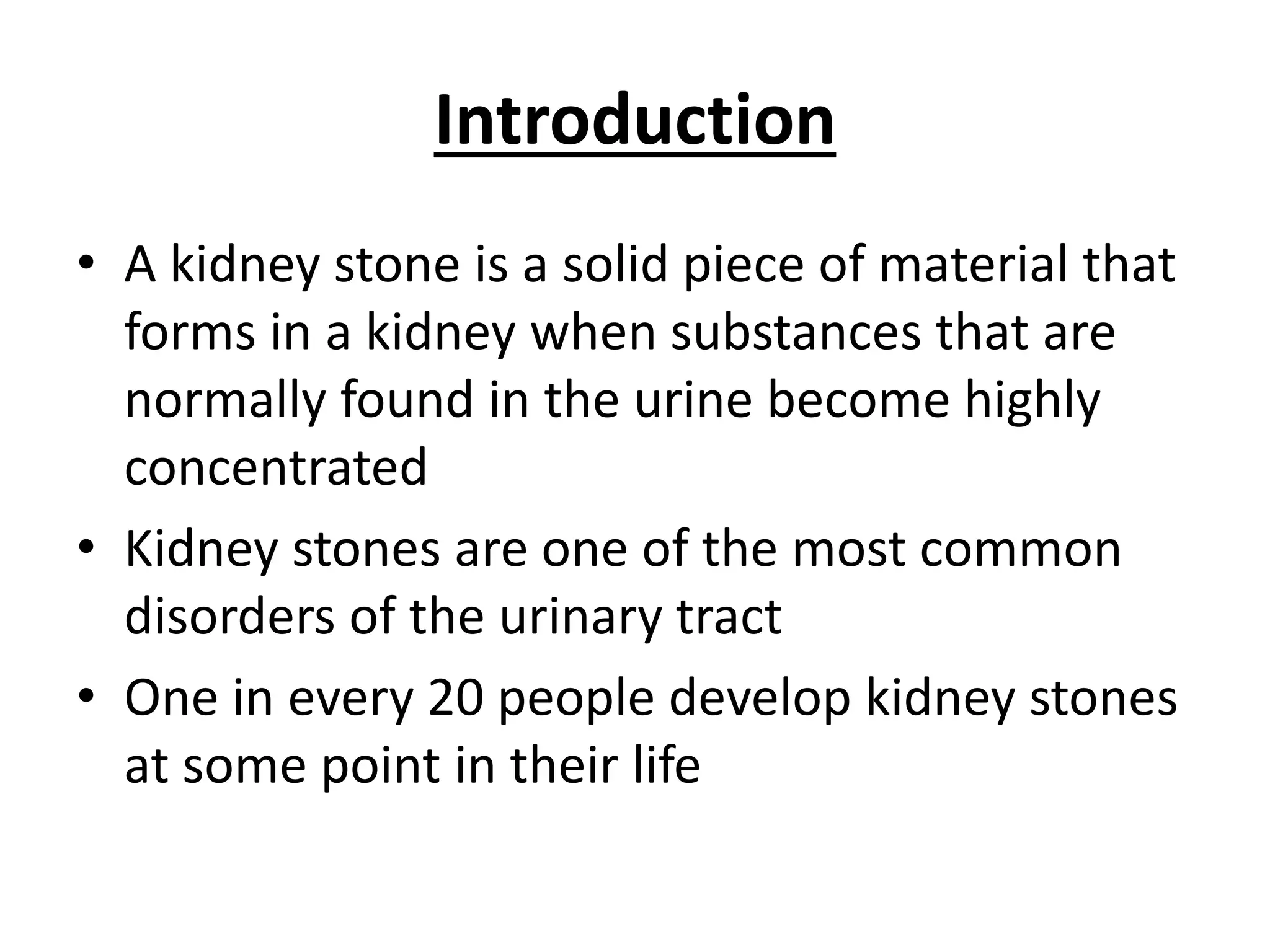 Introduction

• A kidney stone is a solid piece of material that forms in a kidney when substances that are normally found in the urine become highly concentrated

• Kidney stones are one of the most common disorders of the urinary tract

• One in every 20 people develop kidney stones at some point in their life